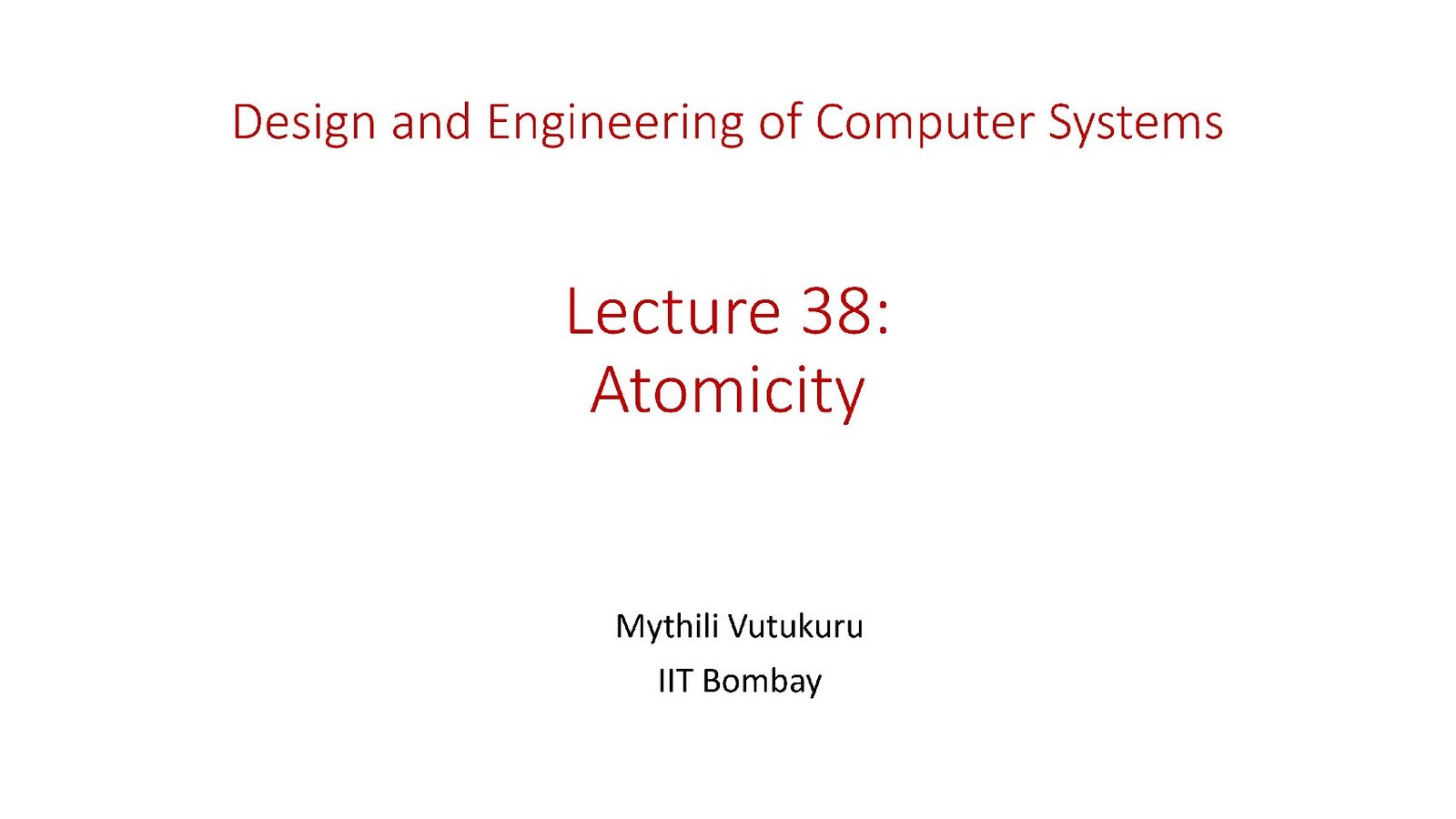 Design and Engineering of Computer Systems

Lecture 38:
Atomicity

Mythili Vutukuru
IIT Bombay